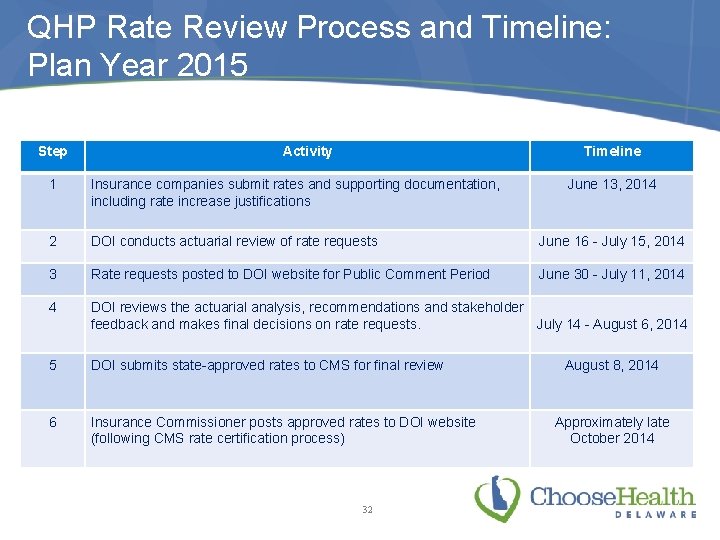 QHP Rate Review Process and Timeline: Plan Year 2015

| Step | Activity | Timeline |
|---|---|---|
| 1 | Insurance companies submit rates and supporting documentation, including rate increase justifications | June 13, 2014 |
| 2 | DOI conducts actuarial review of rate requests | June 16 - July 15, 2014 |
| 3 | Rate requests posted to DOI website for Public Comment Period | June 30 - July 11, 2014 |
| 4 | DOI reviews the actuarial analysis, recommendations and stakeholder feedback and makes final decisions on rate requests. | July 14 - August 6, 2014 |
| 5 | DOI submits state-approved rates to CMS for final review | August 8, 2014 |
| 6 | Insurance Commissioner posts approved rates to DOI website (following CMS rate certification process) | Approximately late October 2014 |

32

ChooseHealth DELAWARE